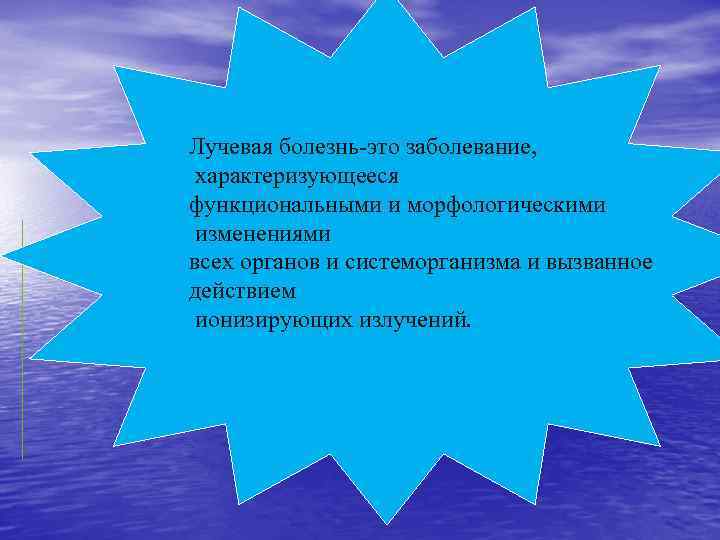 Лучевая болезнь-это заболевание, характеризующееся функциональными и морфологическими изменениями всех органов и системорганизма и вызванное действием ионизирующих излучений.